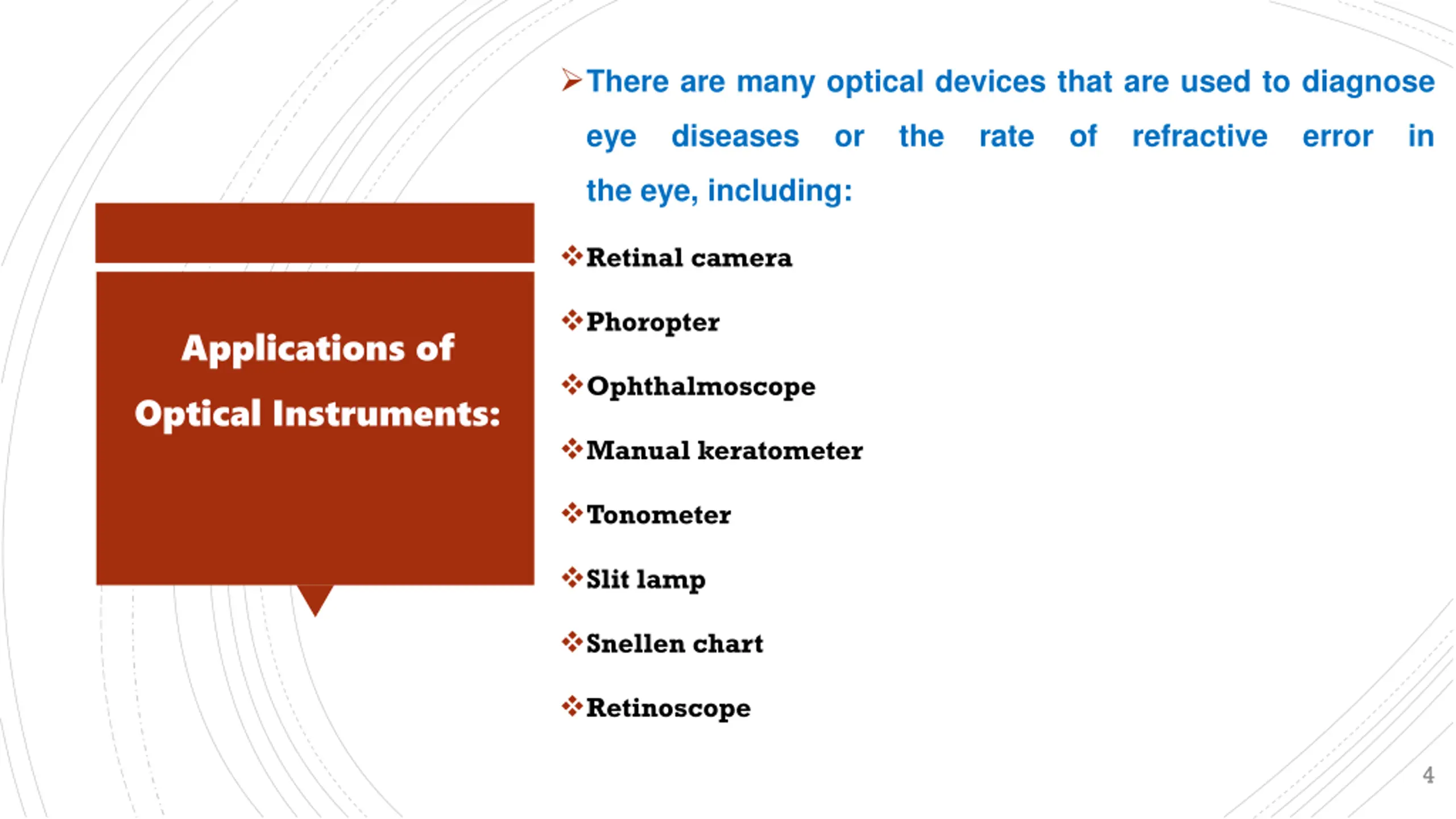 Applications of Optical Instruments:

➢There are many optical devices that are used to diagnose eye diseases or the rate of refractive error in the eye, including:

❖Retinal camera

❖Phoropter

❖Ophthalmoscope

❖Manual keratometer

❖Tonometer

❖Slit lamp

❖Snellen chart

❖Retinoscope

4